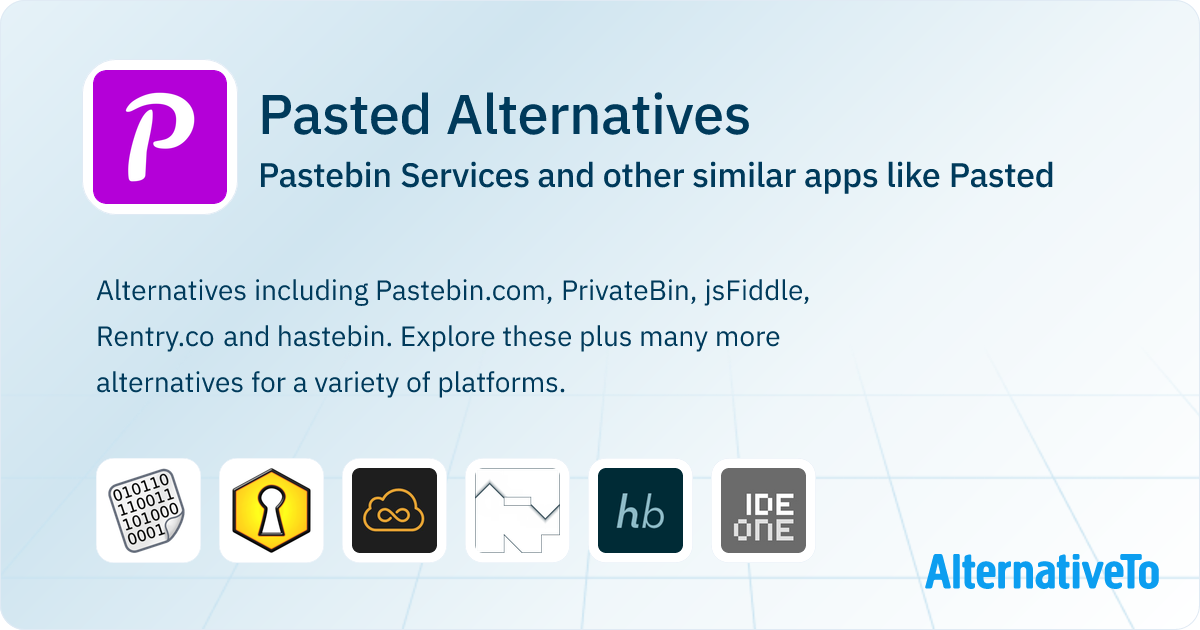 P

Pasted Alternatives

Pastebin Services and other similar apps like Pasted

Alternatives including Pastebin.com, PrivateBin, jsFiddle, Rentry.co and hastebin. Explore these plus many more alternatives for a variety of platforms.

010110
110011
101000
0001

hb

IDE
ONE

AlternativeTo